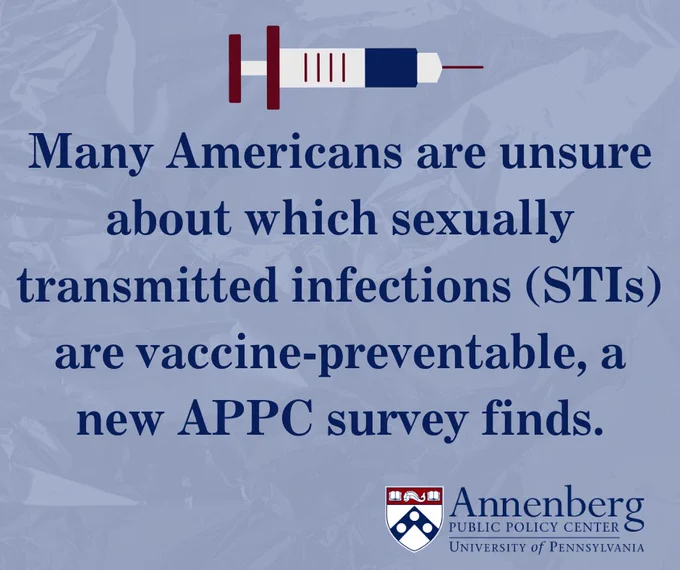 Many Americans are unsure about which sexually transmitted infections (STIs) are vaccine-preventable, a new APPC survey finds.

Annenberg
PUBLIC POLICY CENTER
UNIVERSITY of PENNSYLVANIA